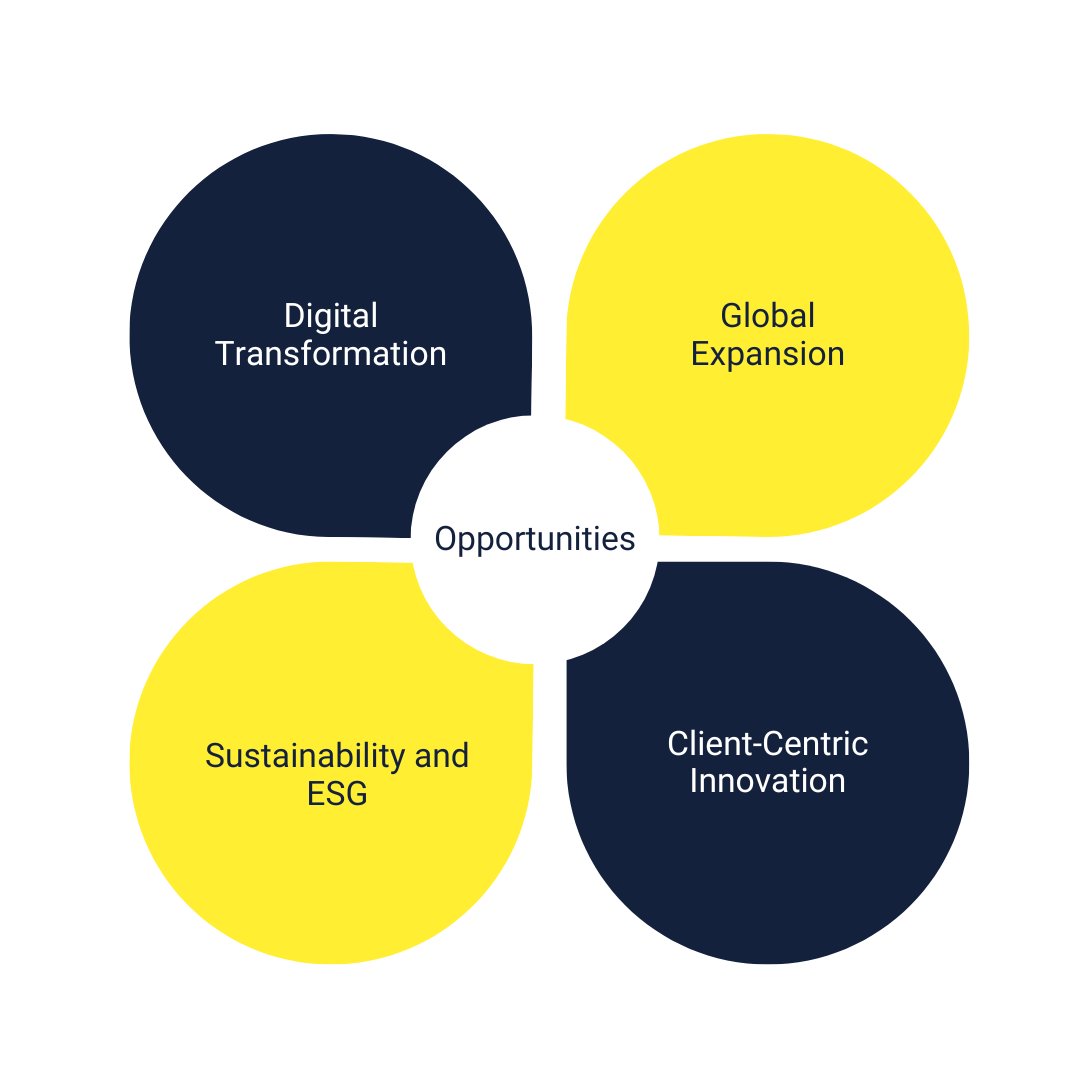 Digital Transformation

Global Expansion

Opportunities

Sustainability and ESG

Client-Centric Innovation